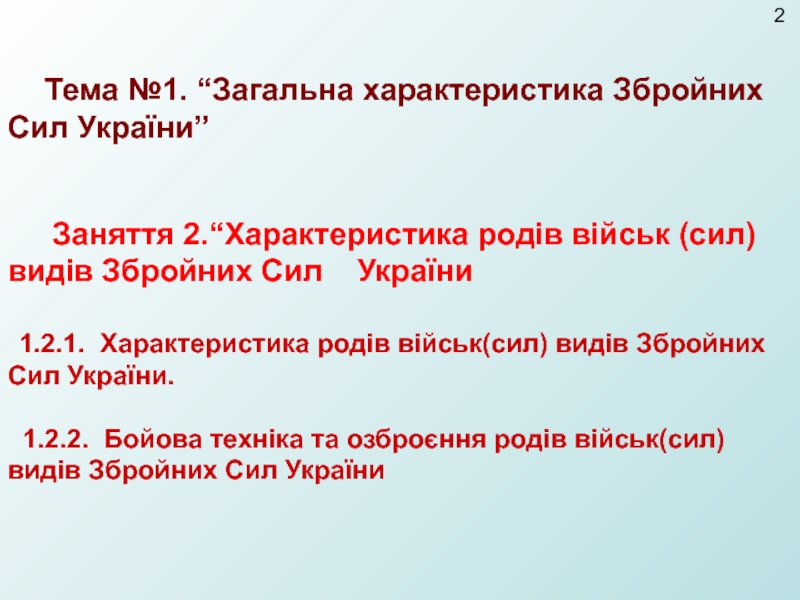 2

Тема №1. “Загальна характеристика Збройних Сил України”

Заняття 2.“Характеристика родів військ (сил) видів Збройних Сил України

1.2.1. Характеристика родів військ(сил) видів Збройних Сил України.

1.2.2. Бойова техніка та озброєння родів військ(сил) видів Збройних Сил України